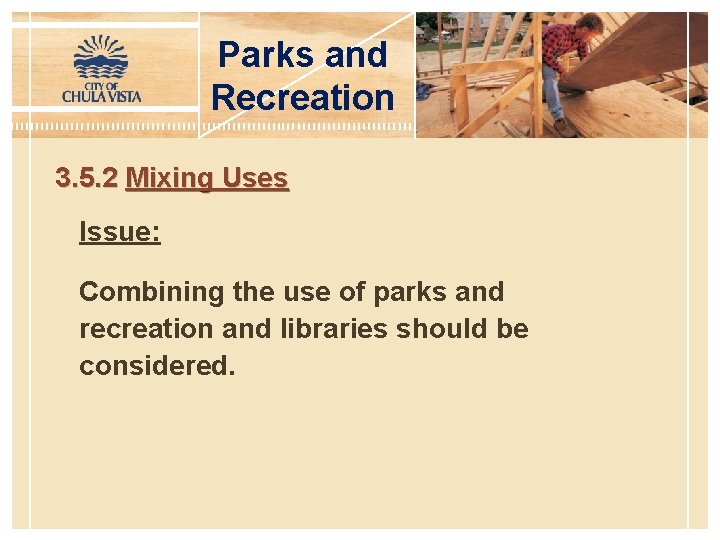 CITY OF
CHULA VISTA

Parks and Recreation

3.5.2 Mixing Uses

Issue:

Combining the use of parks and recreation and libraries should be considered.